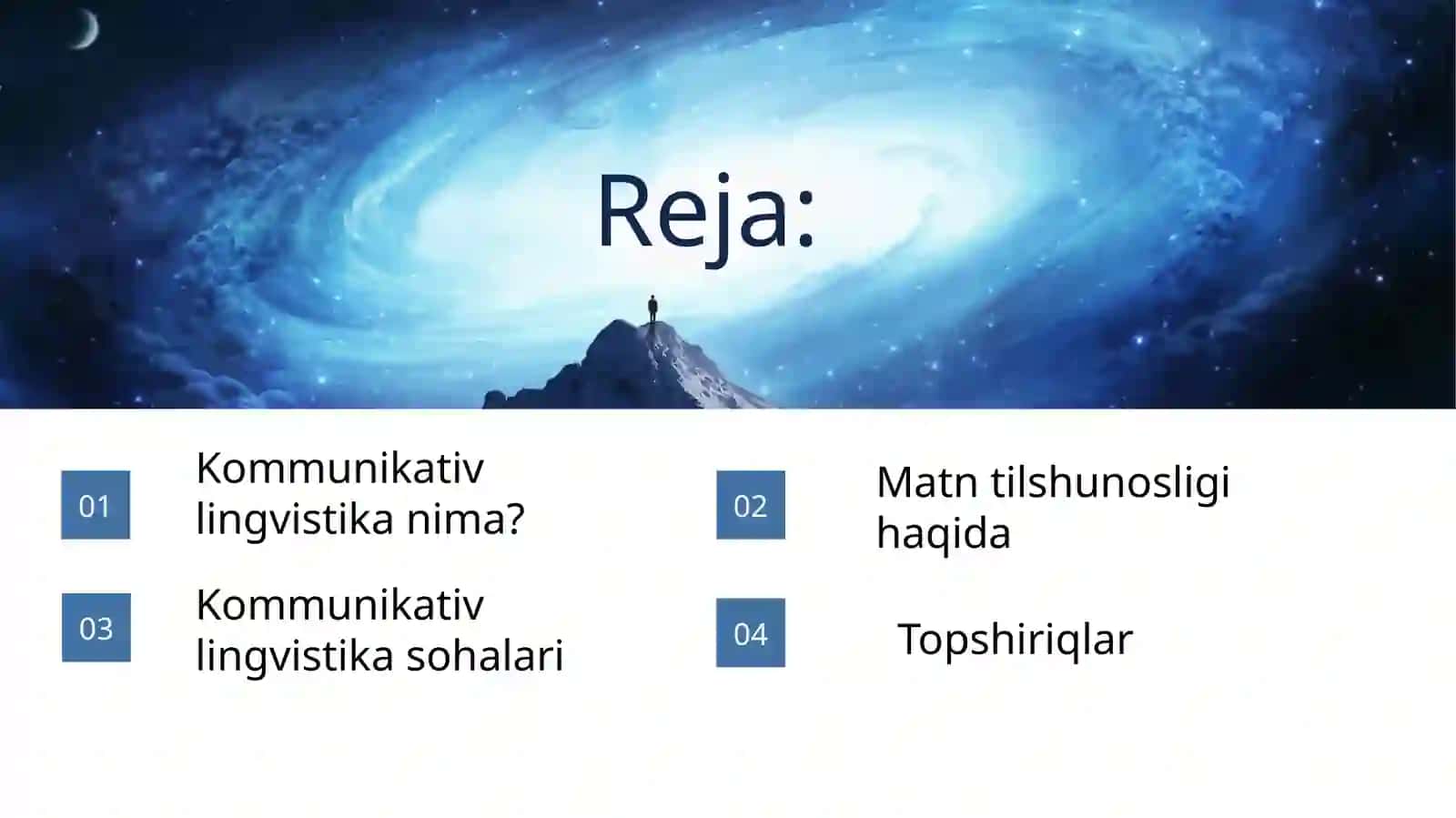 Reja:

01 Kommunikativ lingvistika nima?

02 Matn tilshunosligi haqida

03 Kommunikativ lingvistika sohalari

04 Topshiriqlar